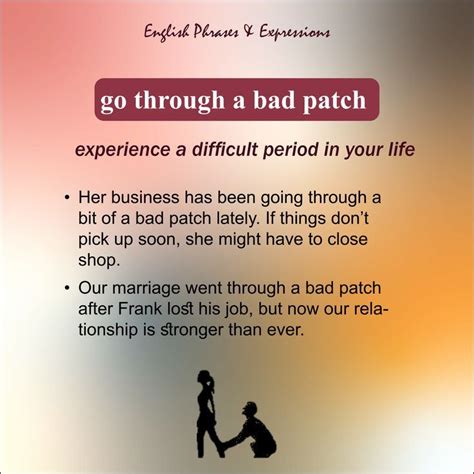 English Phrases & Expressions

go through a bad patch

experience a difficult period in your life

• Her business has been going through a bit of a bad patch lately. If things don't pick up soon, she might have to close shop.

• Our marriage went through a bad patch after Frank lost his job, but now our relationship is stronger than ever.